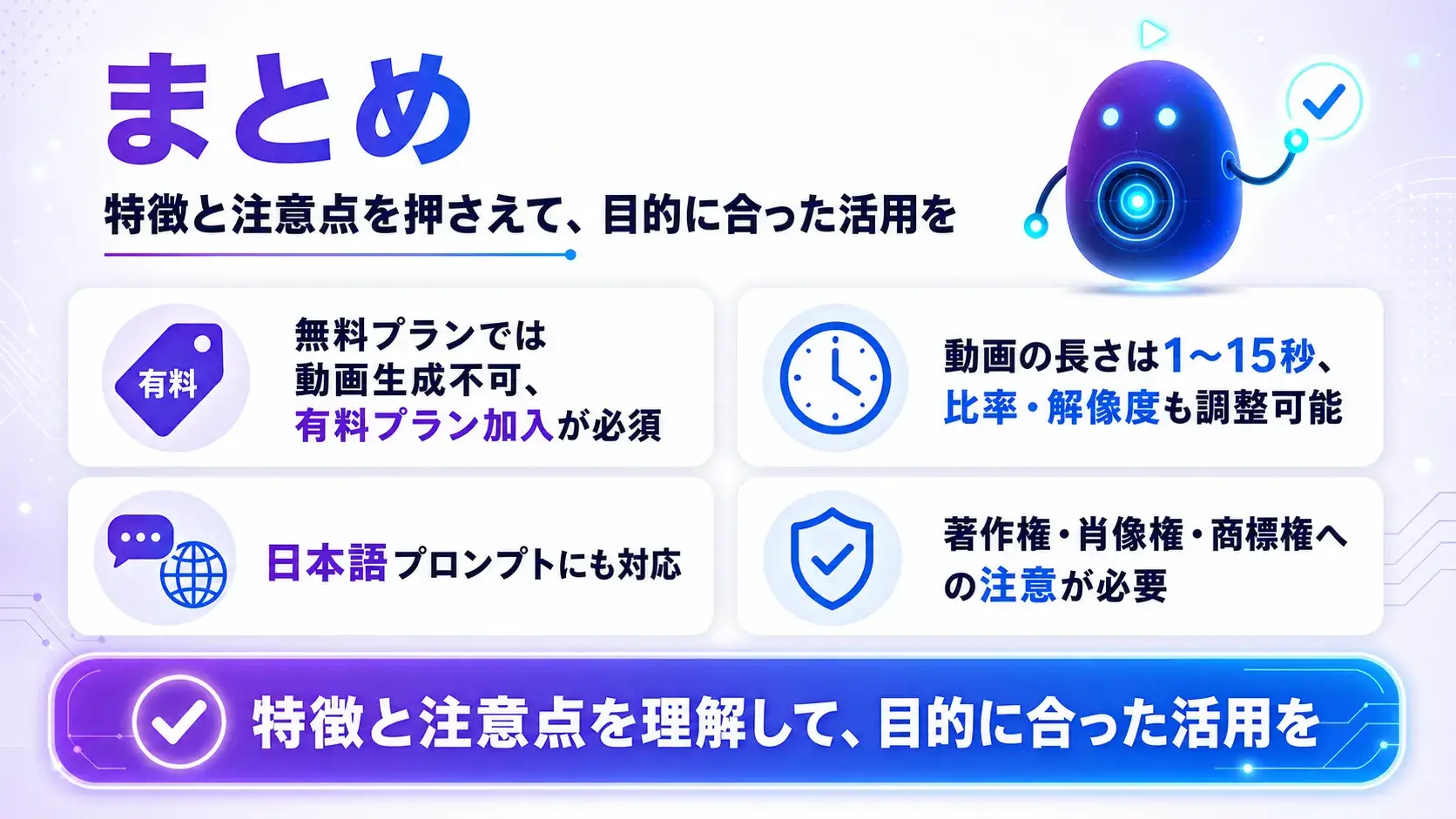 まとめ

特徴と注意点を押さえて、目的に合った活用を

有料

無料プランでは動画生成不可、有料プラン加入が必須

動画の長さは1〜15秒、比率・解像度も調整可能

日本語プロンプトにも対応

著作権・肖像権・商標権への注意が必要

特徴と注意点を理解して、目的に合った活用を